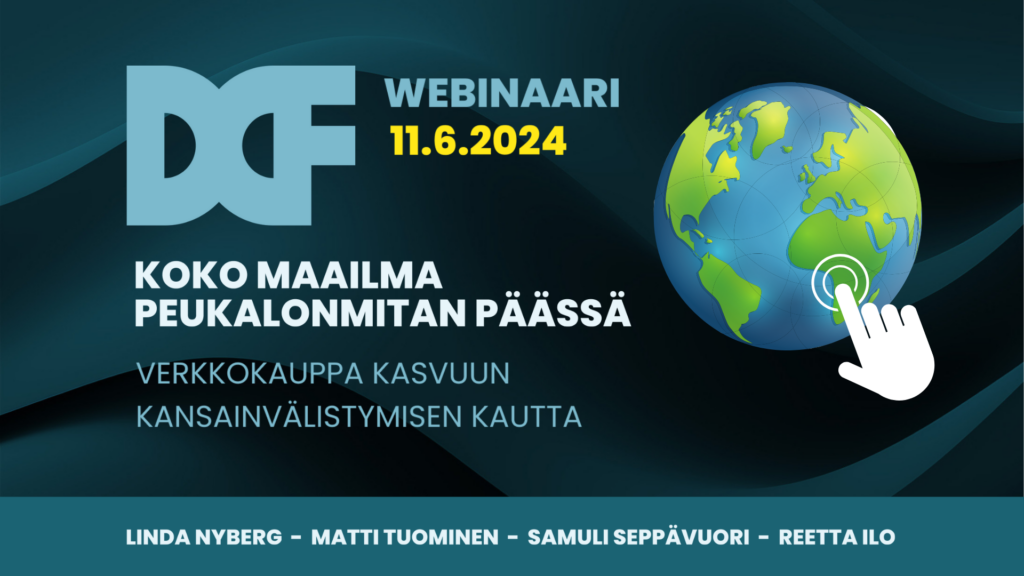 DCF

WEBINAARI
11.6.2024

KOKO MAAILMA PEUKALONMITAN PÄÄSSÄ

VERKKOKAUPPA KASVUUN KANSAINVÄLISTYMISEN KAUTTA

LINDA NYBERG - MATTI TUOMINEN - SAMULI SEPPÄVUORI - REETTA ILO